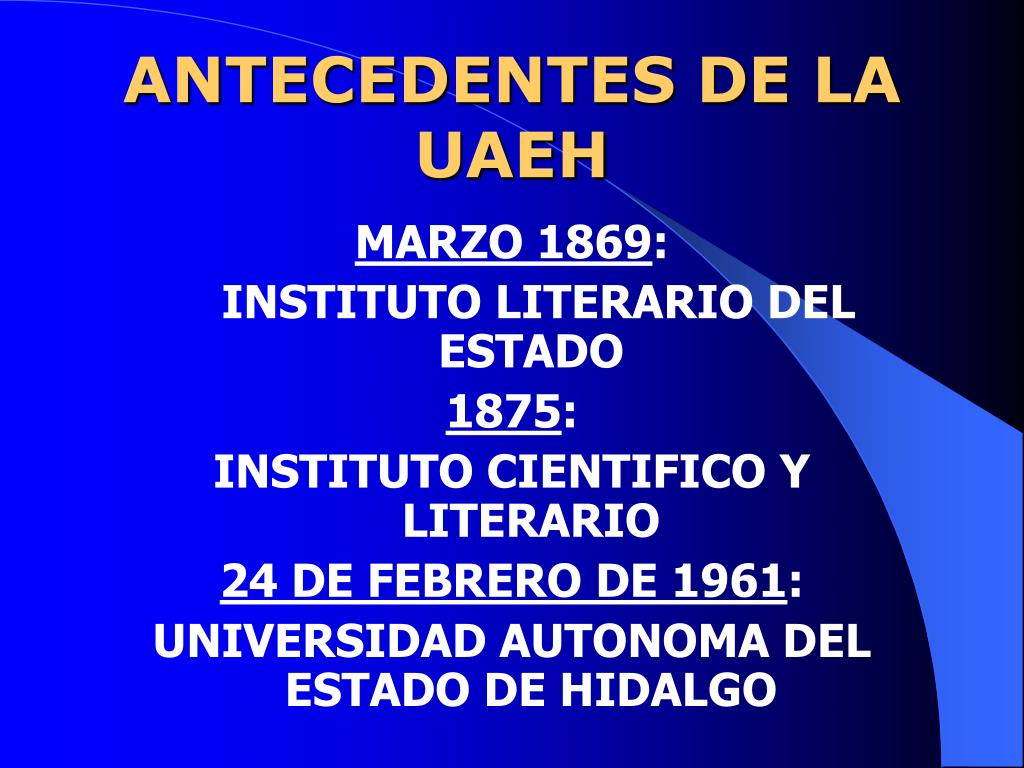 ANTECEDENTES DE LA UAEH

MARZO 1869:
INSTITUTO LITERARIO DEL ESTADO
1875:
INSTITUTO CIENTIFICO Y LITERARIO
24 DE FEBRERO DE 1961:
UNIVERSIDAD AUTONOMA DEL ESTADO DE HIDALGO